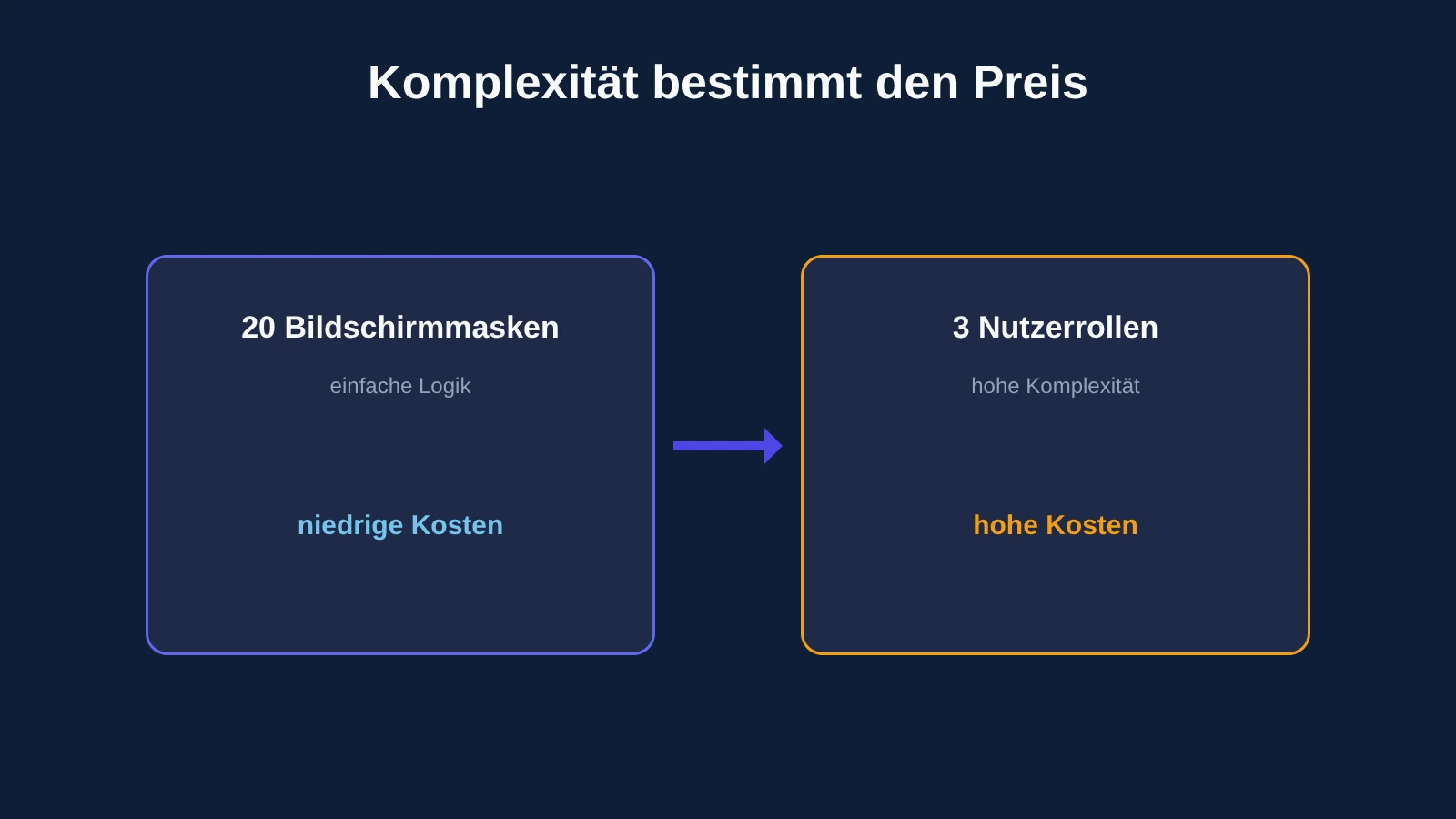 Komplexität bestimmt den Preis

20 Bildschirmmasken

einfache Logik

niedrige Kosten

3 Nutzerrollen

hohe Komplexität

hohe Kosten